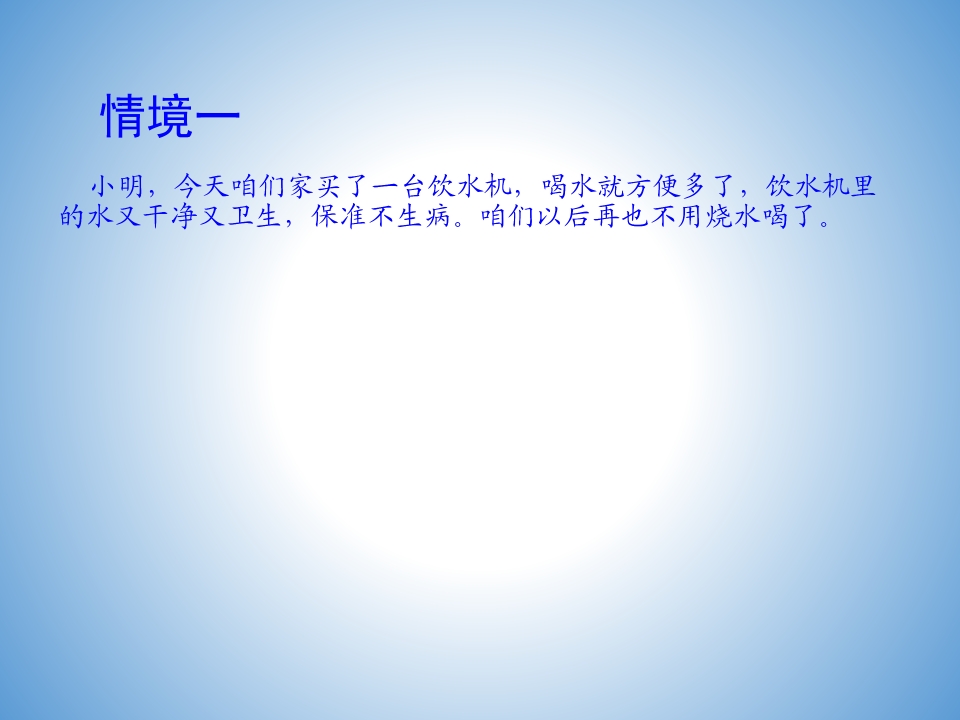 情境一

小明，今天咱们家买了一台饮水机，喝水就方便多了，饮水机里的水又干净又卫生，保准不生病。咱们以后再也不用烧水喝了。